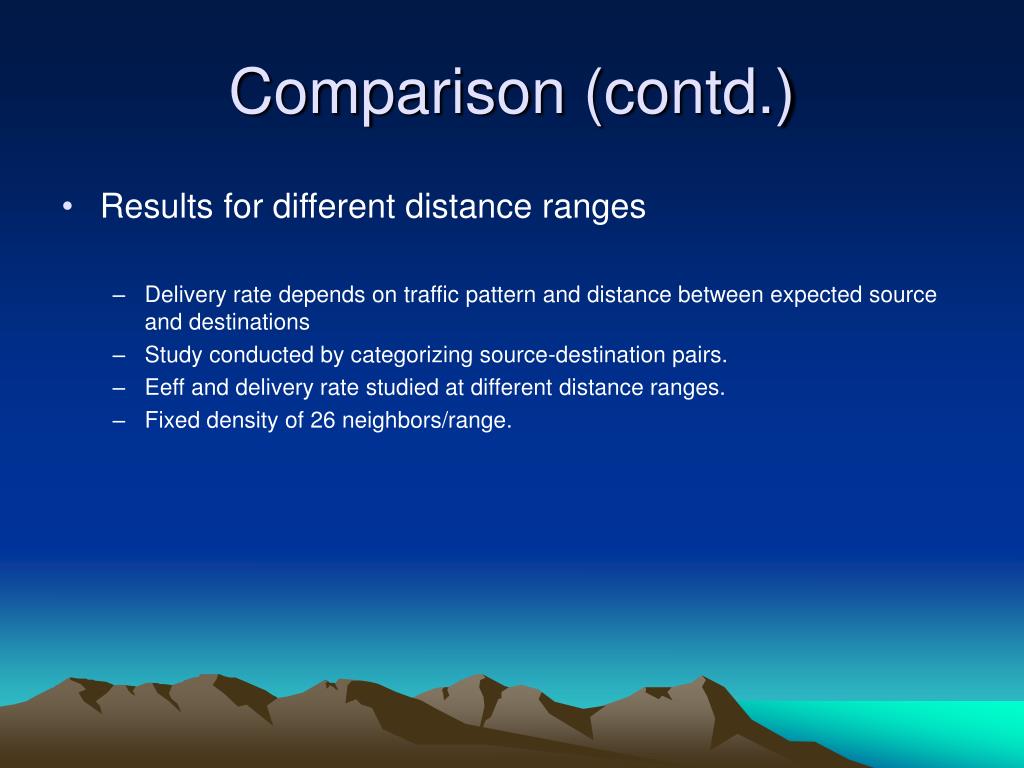 Comparison (contd.)

• Results for different distance ranges

– Delivery rate depends on traffic pattern and distance between expected source and destinations
– Study conducted by categorizing source-destination pairs.
– Eeff and delivery rate studied at different distance ranges.
– Fixed density of 26 neighbors/range.